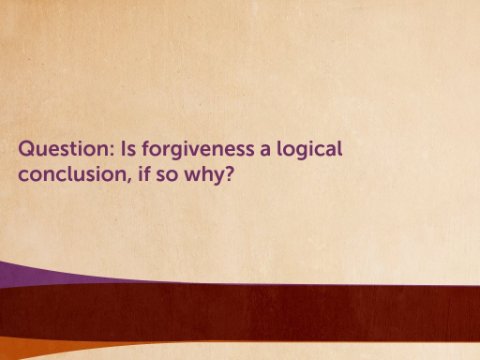 Question: Is forgiveness a logical conclusion, if so why?